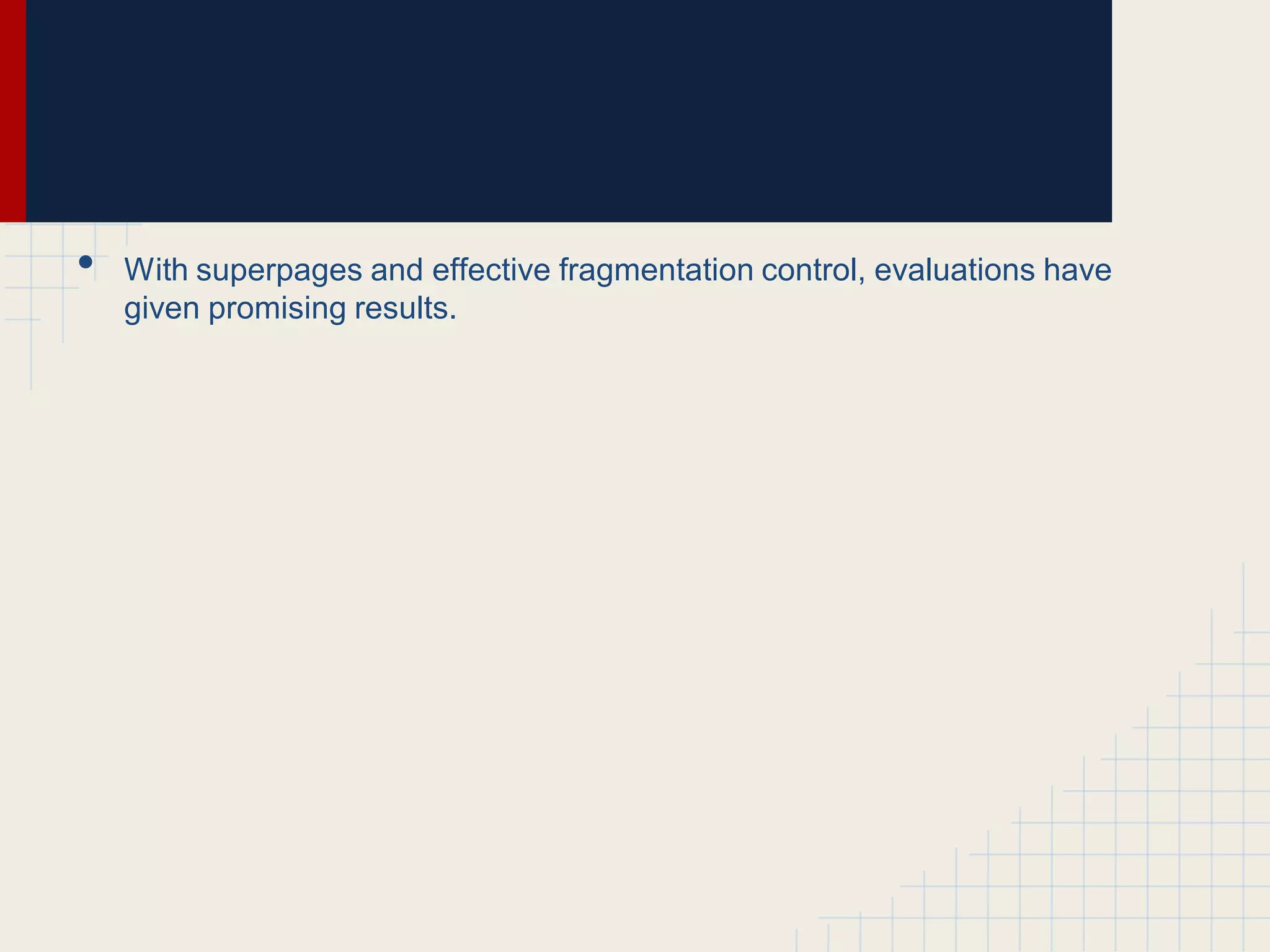 • With superpages and effective fragmentation control, evaluations have given promising results.